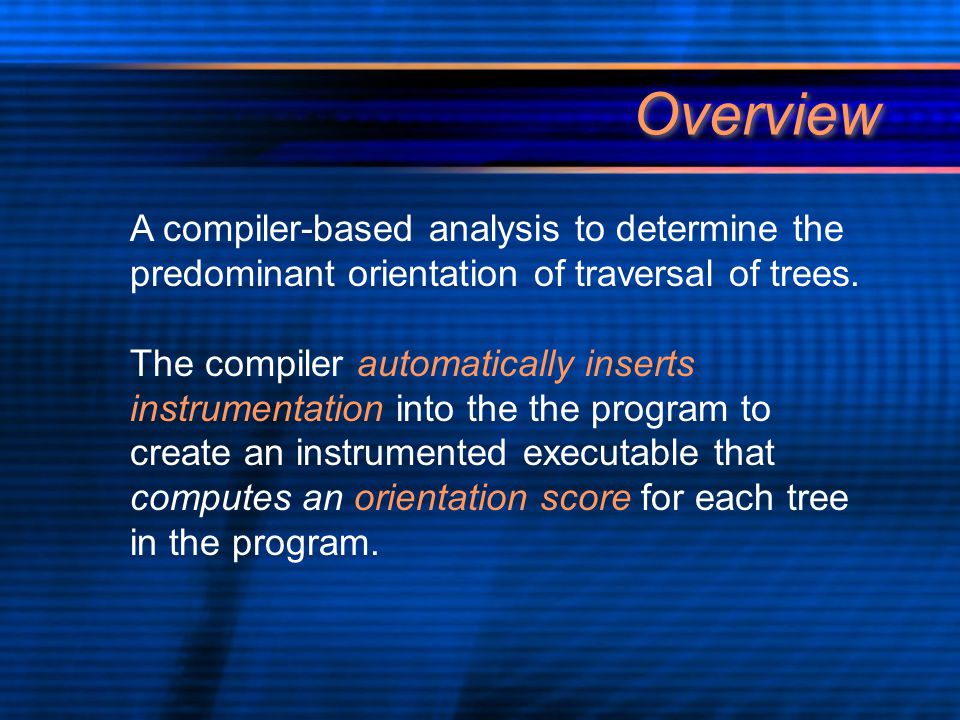 Overview

A compiler-based analysis to determine the predominant orientation of traversal of trees.

The compiler automatically inserts instrumentation into the the program to create an instrumented executable that computes an orientation score for each tree in the program.